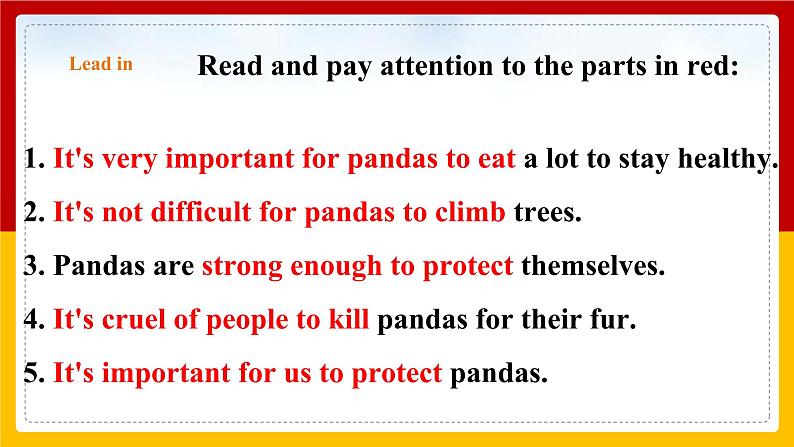 Lead in

Read and pay attention to the parts in red:

1. It's very important for pandas to eat a lot to stay healthy.

2. It's not difficult for pandas to climb trees.

3. Pandas are strong enough to protect themselves.

4. It's cruel of people to kill pandas for their fur.

5. It's important for us to protect pandas.